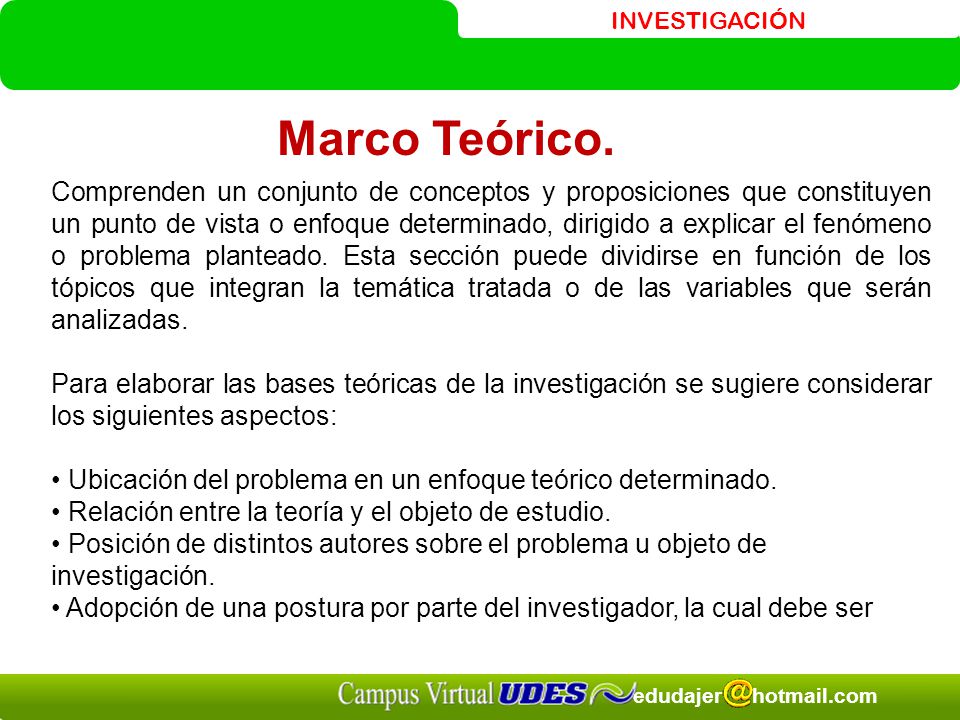 INVESTIGACIÓN

Marco Teórico.

Comprenden un conjunto de conceptos y proposiciones que constituyen un punto de vista o enfoque determinado, dirigido a explicar el fenómeno o problema planteado. Esta sección puede dividirse en función de los tópicos que integran la temática tratada o de las variables que serán analizadas.

Para elaborar las bases teóricas de la investigación se sugiere considerar los siguientes aspectos:

• Ubicación del problema en un enfoque teórico determinado.
• Relación entre la teoría y el objeto de estudio.
• Posición de distintos autores sobre el problema u objeto de investigación.
• Adopción de una postura por parte del investigador, la cual debe ser

Campus Virtual UDES edudajer@hotmail.com